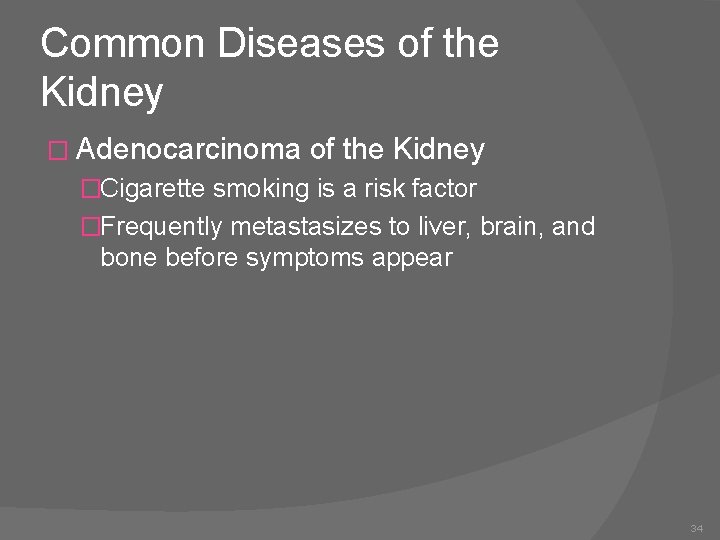 Common Diseases of the Kidney

□ Adenocarcinoma of the Kidney

□Cigarette smoking is a risk factor

□Frequently metastasizes to liver, brain, and bone before symptoms appear

34